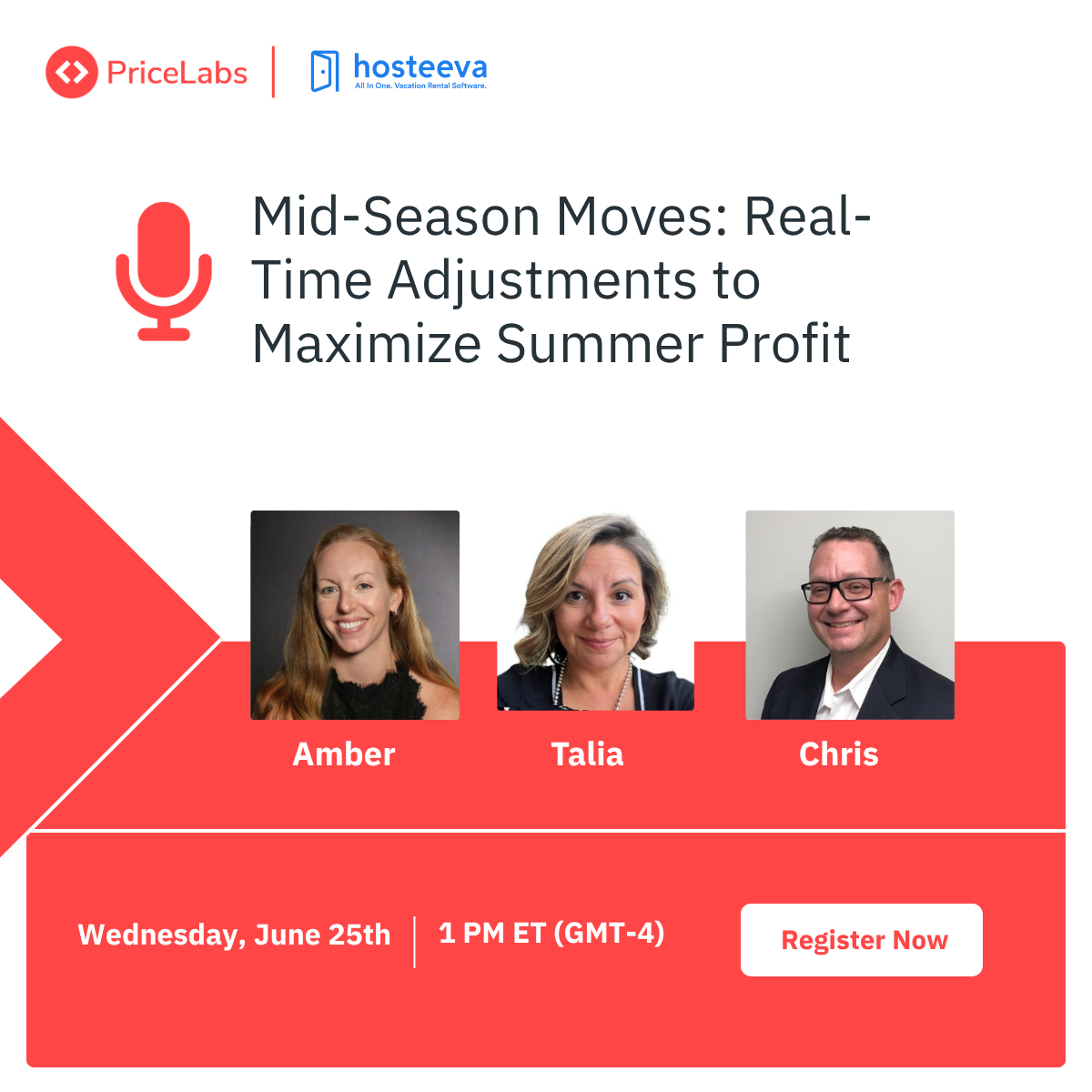 PriceLabs

hosteeva
All In One. Vacation Rental Software.

Mid-Season Moves: Real-Time Adjustments to Maximize Summer Profit

Amber

Talia

Chris

Wednesday, June 25th

1 PM ET (GMT-4)

Register Now